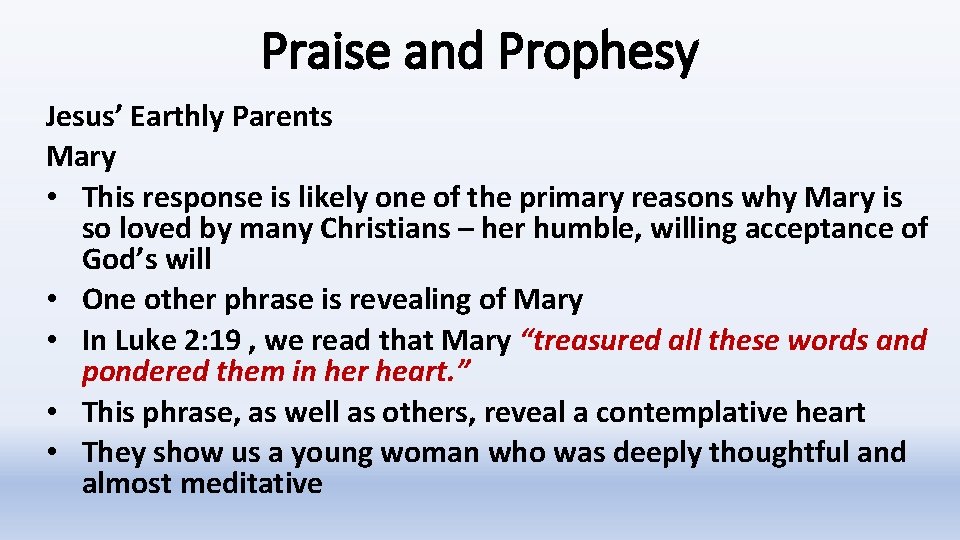 Praise and Prophesy

Jesus’ Earthly Parents
Mary

• This response is likely one of the primary reasons why Mary is so loved by many Christians – her humble, willing acceptance of God’s will
• One other phrase is revealing of Mary
• In Luke 2:19 , we read that Mary “treasured all these words and pondered them in her heart.”
• This phrase, as well as others, reveal a contemplative heart
• They show us a young woman who was deeply thoughtful and almost meditative